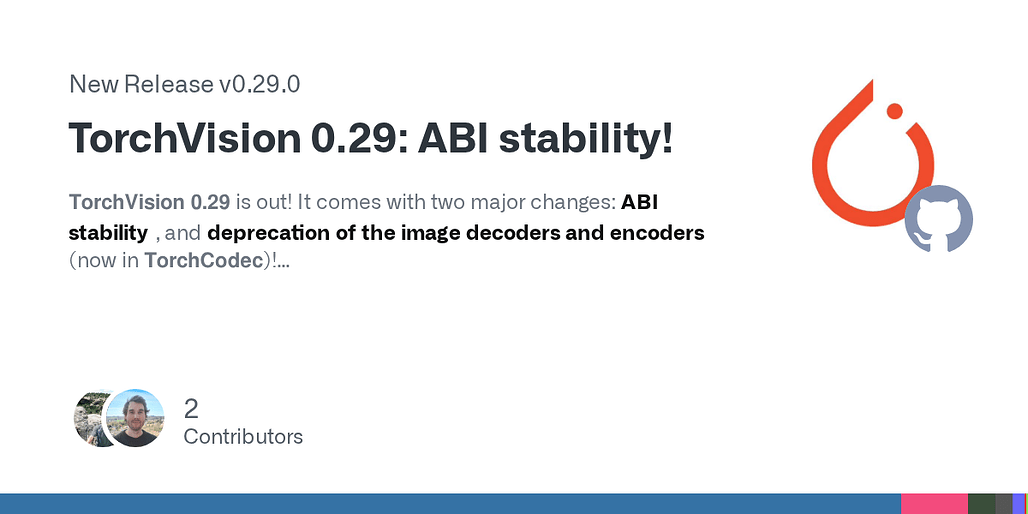 New Release v0.29.0

TorchVision 0.29: ABI stability!

TorchVision 0.29 is out! It comes with two major changes: ABI stability , and deprecation of the image decoders and encoders (now in TorchCodec)!...

2
Contributors